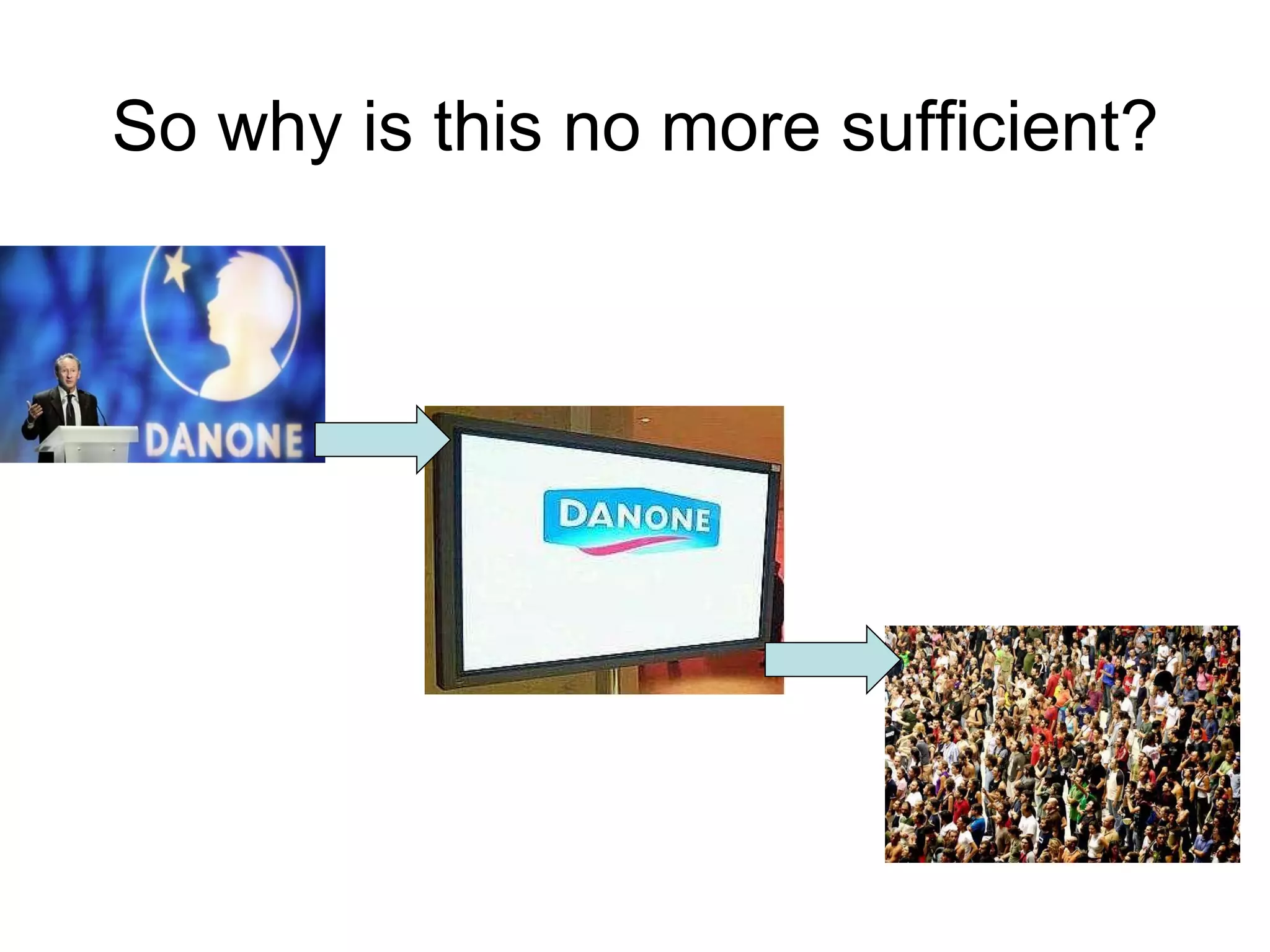 So why is this no more sufficient?

DANONE

DANONE